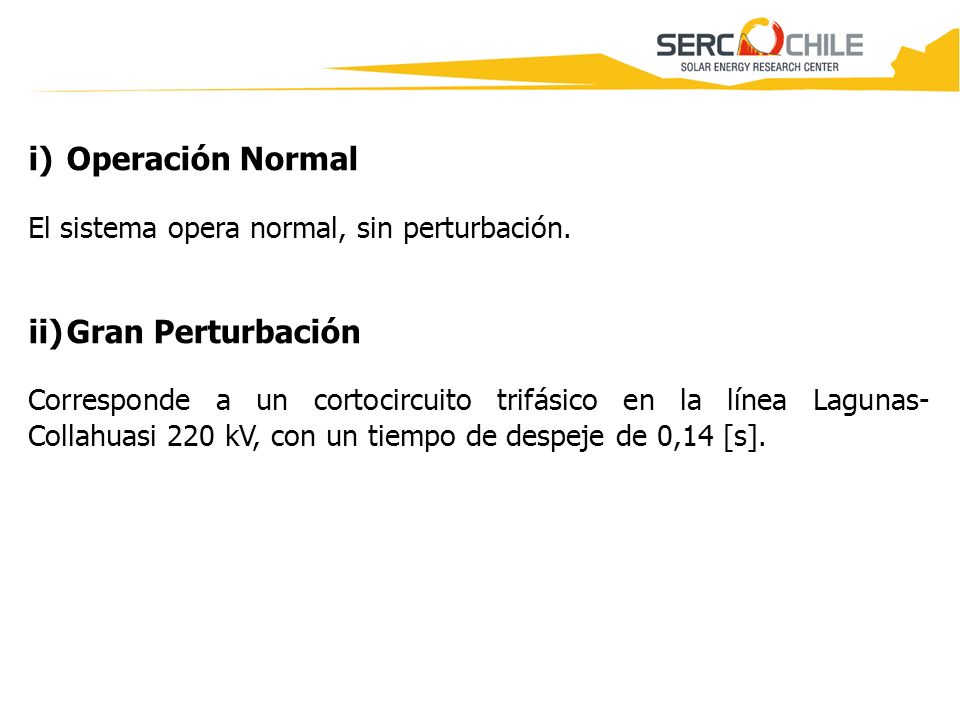 SERC CHILE
SOLAR ENERGY RESEARCH CENTER

i) Operación Normal

El sistema opera normal, sin perturbación.

ii) Gran Perturbación

Corresponde a un cortocircuito trifásico en la línea Lagunas-Collahuasi 220 kV, con un tiempo de despeje de 0,14 [s].